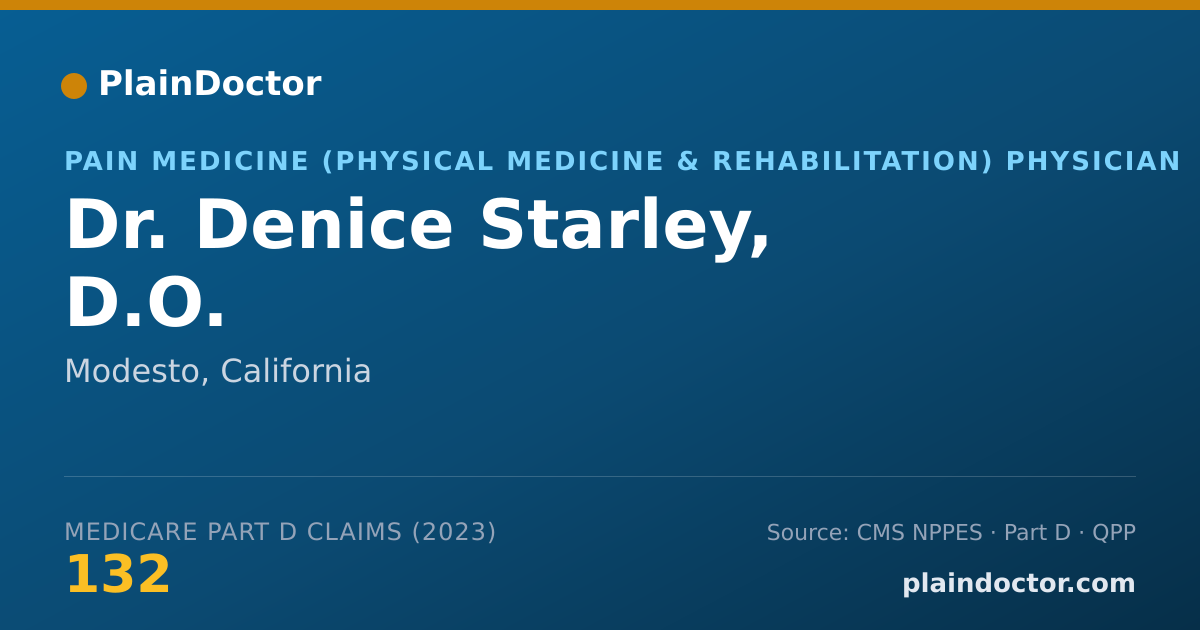 PlainDoctor

PAIN MEDICINE (PHYSICAL MEDICINE & REHABILITATION) PHYSICIAN

Dr. Denice Starley, D.O.

Modesto, California

MEDICARE PART D CLAIMS (2023)

132

Source: CMS NPPES · Part D · QPP

plaindoctor.com